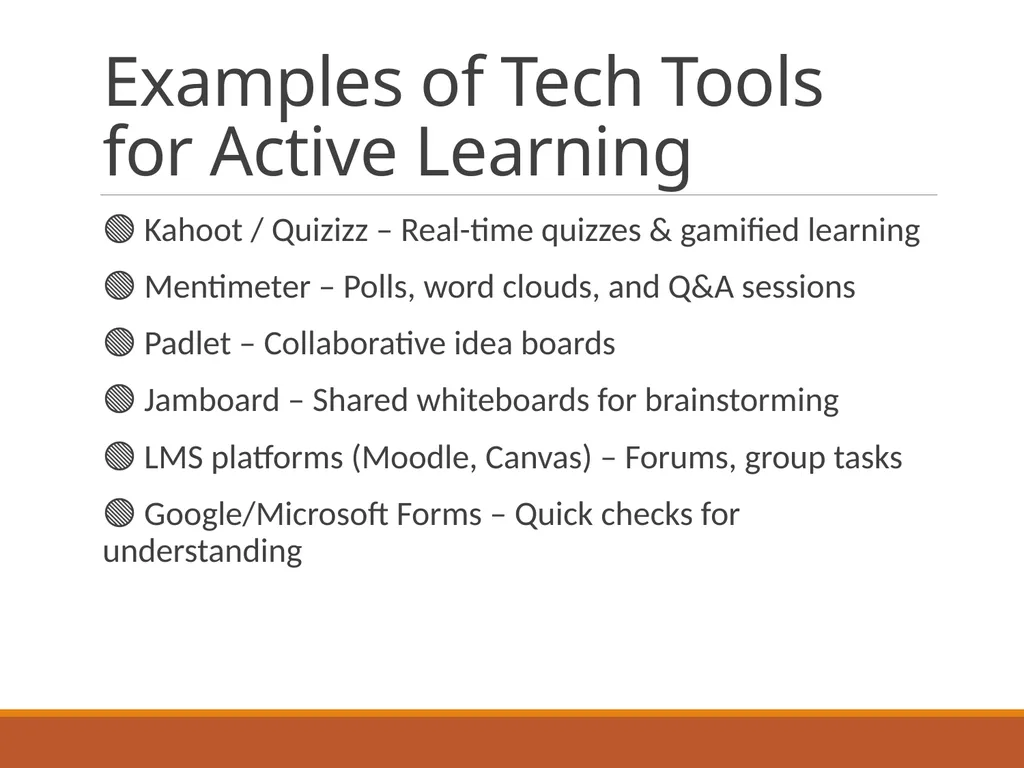 Examples of Tech Tools for Active Learning

🟢 Kahoot / Quizizz – Real-time quizzes & gamified learning

🟢 Mentimeter – Polls, word clouds, and Q&A sessions

🟢 Padlet – Collaborative idea boards

🟢 Jamboard – Shared whiteboards for brainstorming

🟢 LMS platforms (Moodle, Canvas) – Forums, group tasks

🟢 Google/Microsoft Forms – Quick checks for understanding